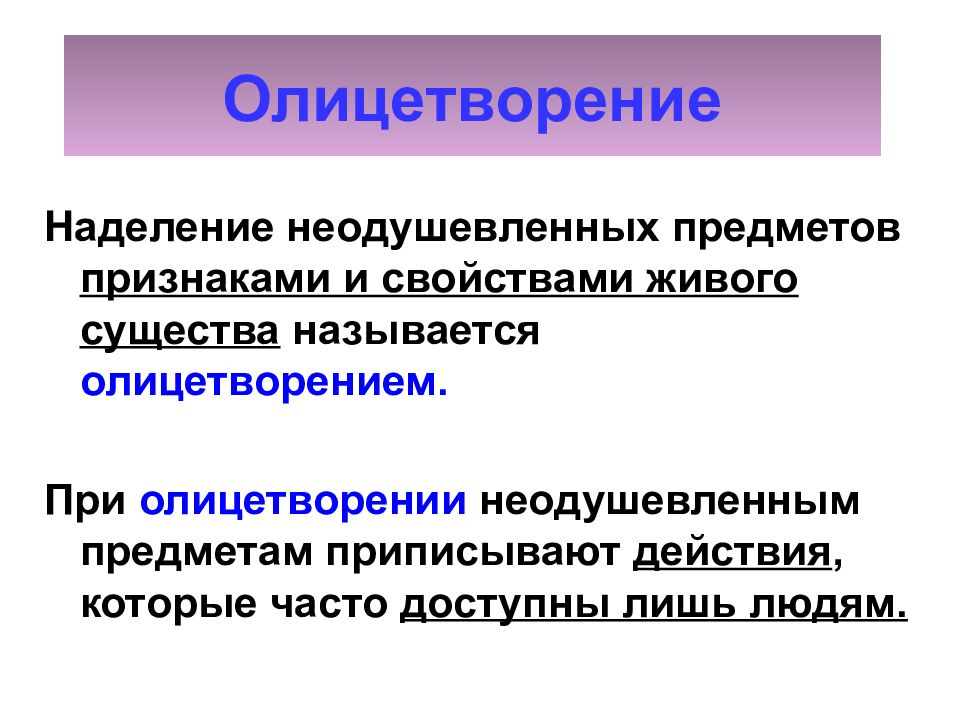 Олицетворение

Наделение неодушевленных предметов признаками и свойствами живого существа называется олицетворением.

При олицетворении неодушевленным предметам приписывают действия, которые часто доступны лишь людям.